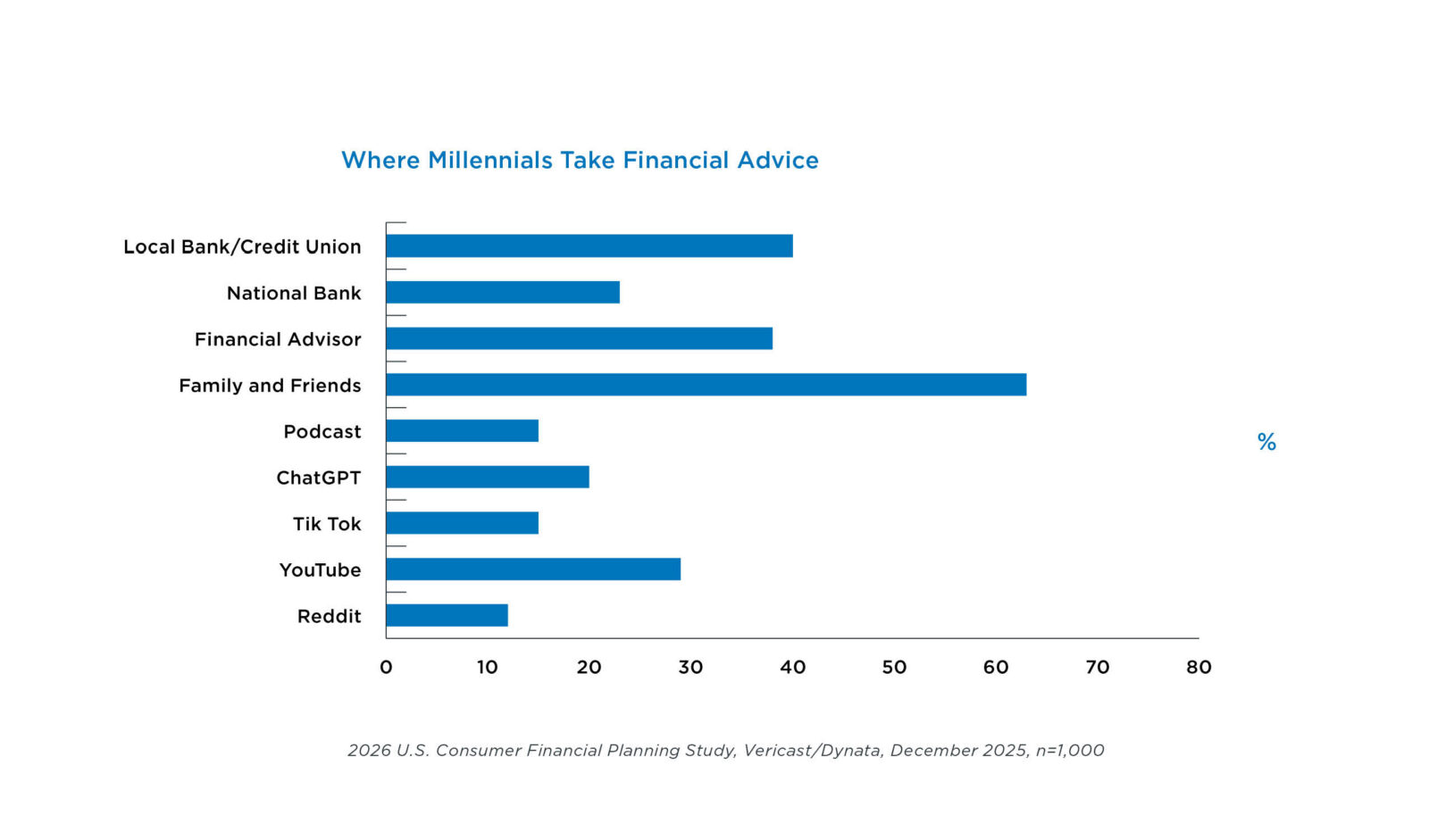 Where Millennials Take Financial Advice

Local Bank/Credit Union
National Bank
Financial Advisor
Family and Friends
Podcast
ChatGPT
Tik Tok
YouTube
Reddit

%

0 10 20 30 40 50 60 70 80

2026 U.S. Consumer Financial Planning Study, Vericast/Dynata, December 2025, n=1,000